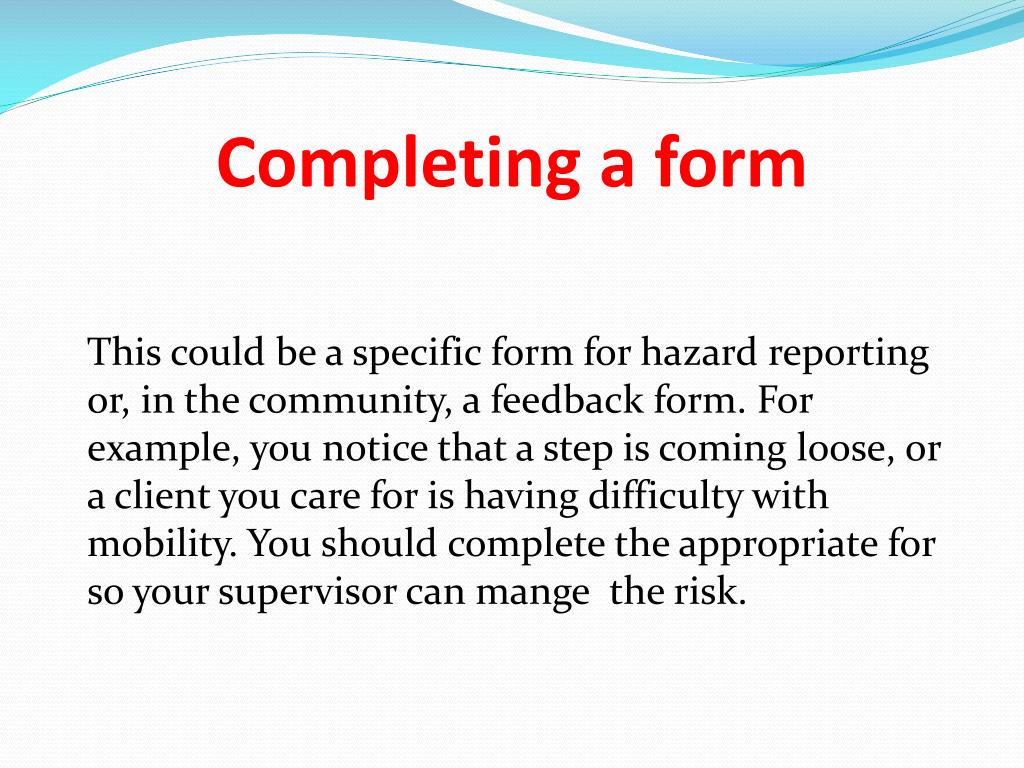 Completing a form

This could be a specific form for hazard reporting or, in the community, a feedback form. For example, you notice that a step is coming loose, or a client you care for is having difficulty with mobility. You should complete the appropriate for so your supervisor can mange the risk.